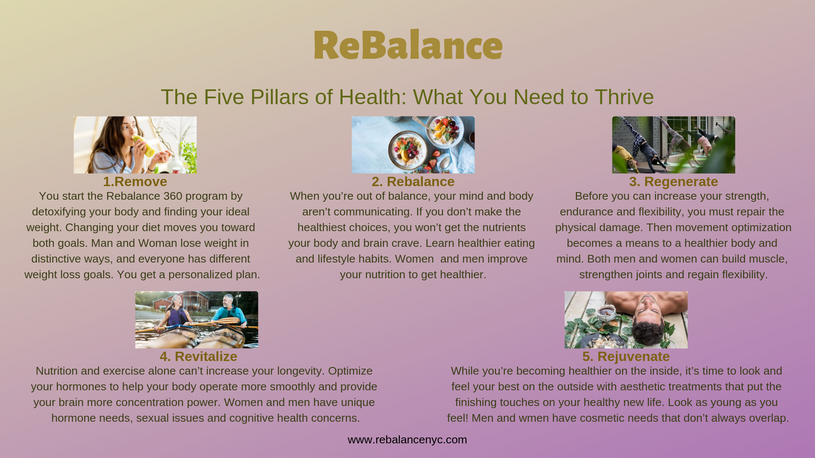 ReBalance

The Five Pillars of Health: What You Need to Thrive

1.Remove
You start the Rebalance 360 program by detoxifying your body and finding your ideal weight. Changing your diet moves you toward both goals. Man and Woman lose weight in distinctive ways, and everyone has different weight loss goals. You get a personalized plan.

2. Rebalance
When you're out of balance, your mind and body aren't communicating. If you don't make the healthiest choices, you won't get the nutrients your body and brain crave. Learn healthier eating and lifestyle habits. Women and men improve your nutrition to get healthier.

3. Regenerate
Before you can increase your strength, endurance and flexibility, you must repair the physical damage. Then movement optimization becomes a means to a healthier body and mind. Both men and women can build muscle, strengthen joints and regain flexibility.

4. Revitalize
Nutrition and exercise alone can't increase your longevity. Optimize your hormones to help your body operate more smoothly and provide your brain more concentration power. Women and men have unique hormone needs, sexual issues and cognitive health concerns.

5. Rejuvenate
While you're becoming healthier on the inside, it's time to look and feel your best on the outside with aesthetic treatments that put the finishing touches on your healthy new life. Look as young as you feel! Men and wmen have cosmetic needs that don't always overlap.

www.rebalancenyc.com